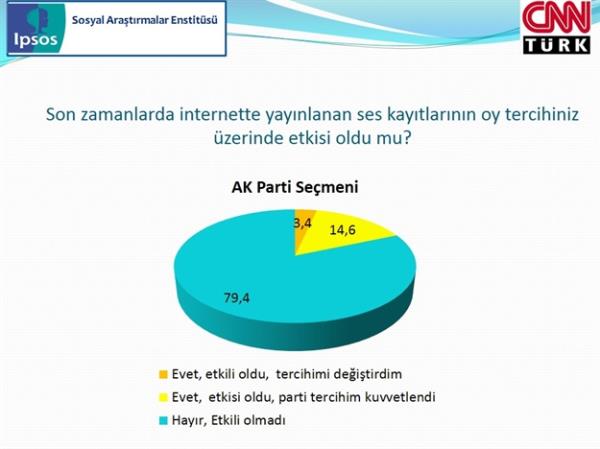 Ipsos Sosyal Araştırmalar Enstitüsü

CNN TÜRK

Son zamanlarda internette yayınlanan ses kayıtlarının oy tercihiniz üzerinde etkisi oldu mu?

AK Parti Seçmeni

3,4
14,6
79,4

Evet, etkili oldu, tercihimi değiştirdim
Evet, etkisi oldu, parti tercihim kuvvetlendi
Hayır, Etkili olmadı